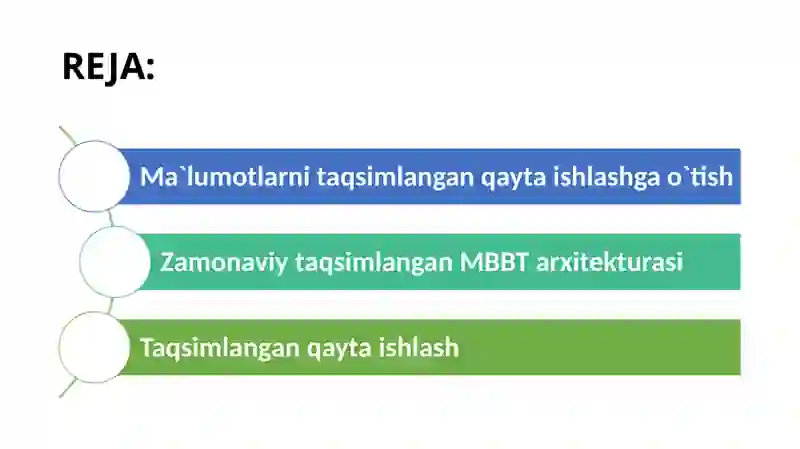 REJA:

Ma`lumotlarni taqsimlangan qayta ishlashga o`tish

Zamonaviy taqsimlangan MBBT arxitekturasi

Taqsimlangan qayta ishlash